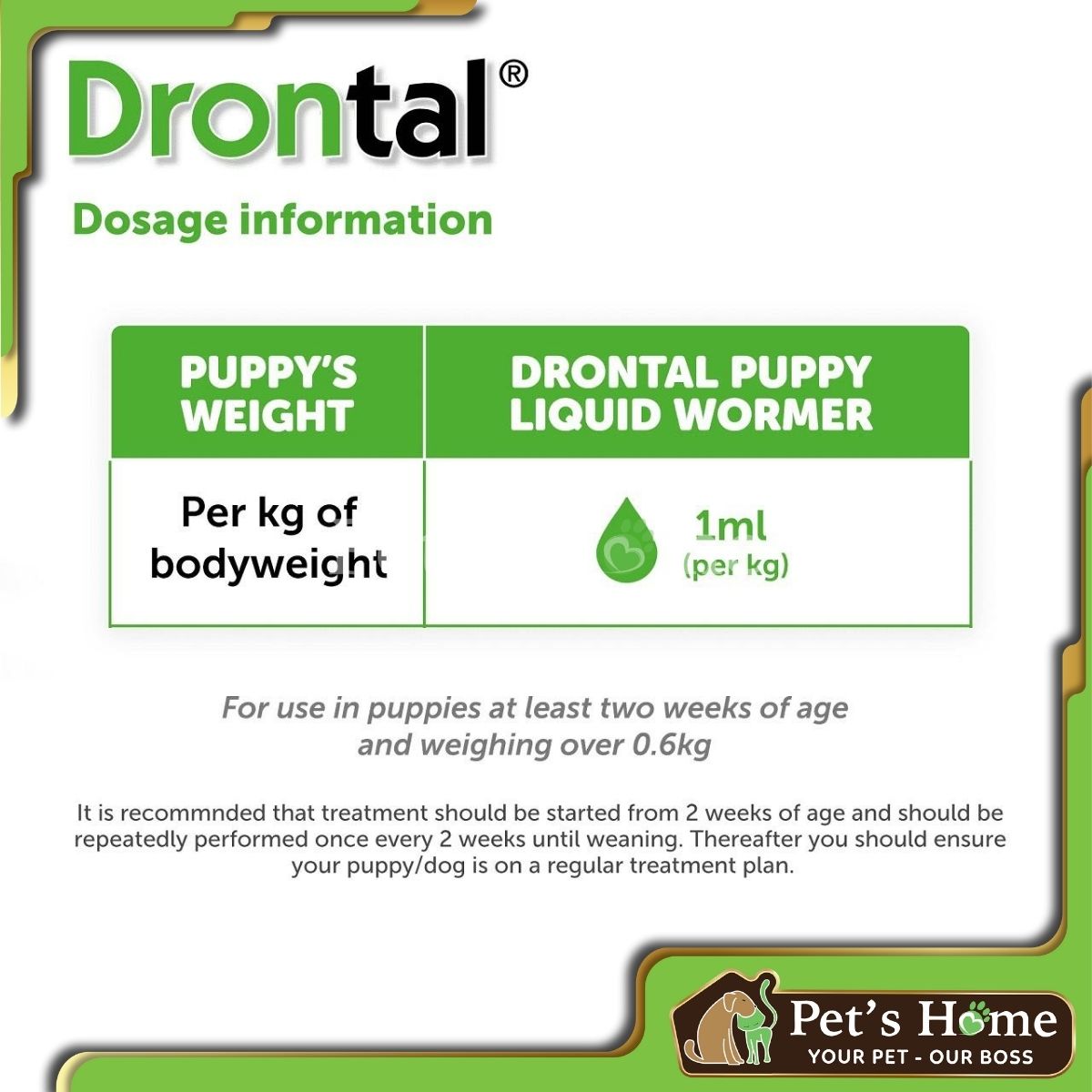 Drontal®

Dosage information

| PUPPY'S WEIGHT | DRONTAL PUPPY LIQUID WORMER |
|---|---|
| Per kg of bodyweight | 1ml (per kg) |

For use in puppies at least two weeks of age and weighing over 0.6kg

It is recommnded that treatment should be started from 2 weeks of age and should be repeatedly performed once every 2 weeks until weaning. Thereafter you should ensure your puppy/dog is on a regular treatment plan.

Pet's Home
YOUR PET - OUR BOSS